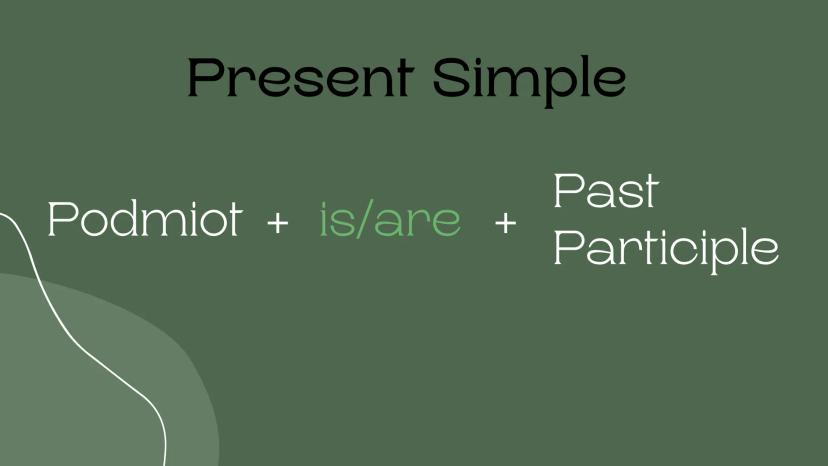 Present Simple

Podmiot + is/are + Past Participle